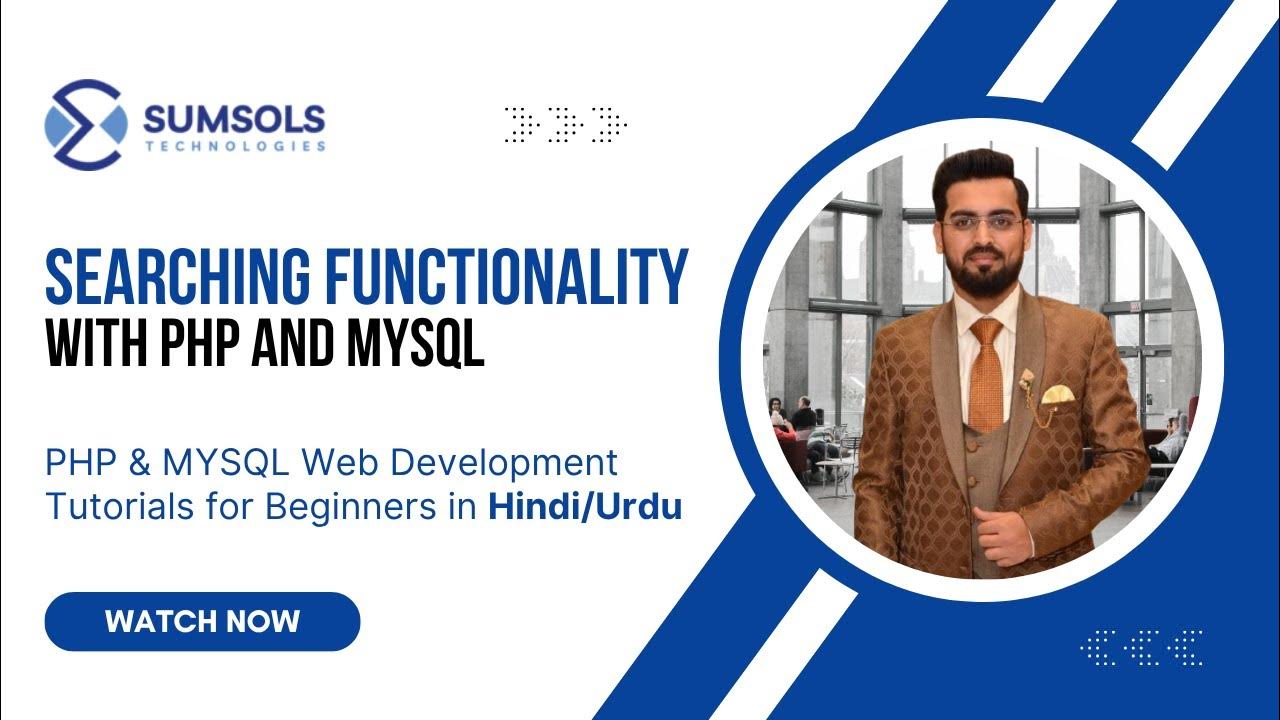 SUMSOLS
TECHNOLOGIES

SEARCHING FUNCTIONALITY
WITH PHP AND MYSQL

PHP & MYSQL Web Development Tutorials for Beginners in Hindi/Urdu

WATCH NOW